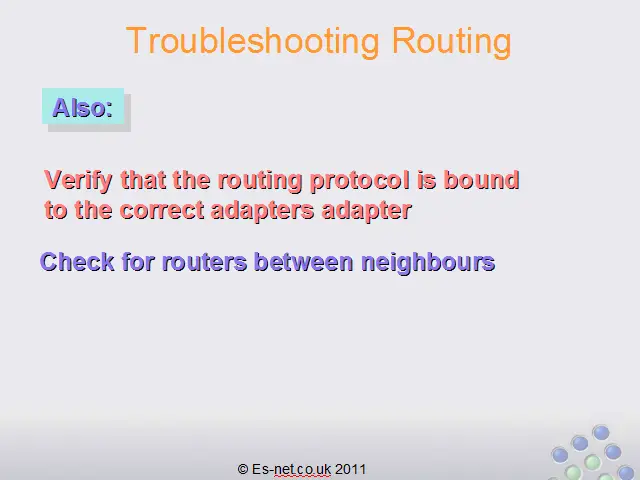 Troubleshooting Routing

Also:

Verify that the routing protocol is bound to the correct adapters adapter

Check for routers between neighbours

© Es-net.co.uk 2011